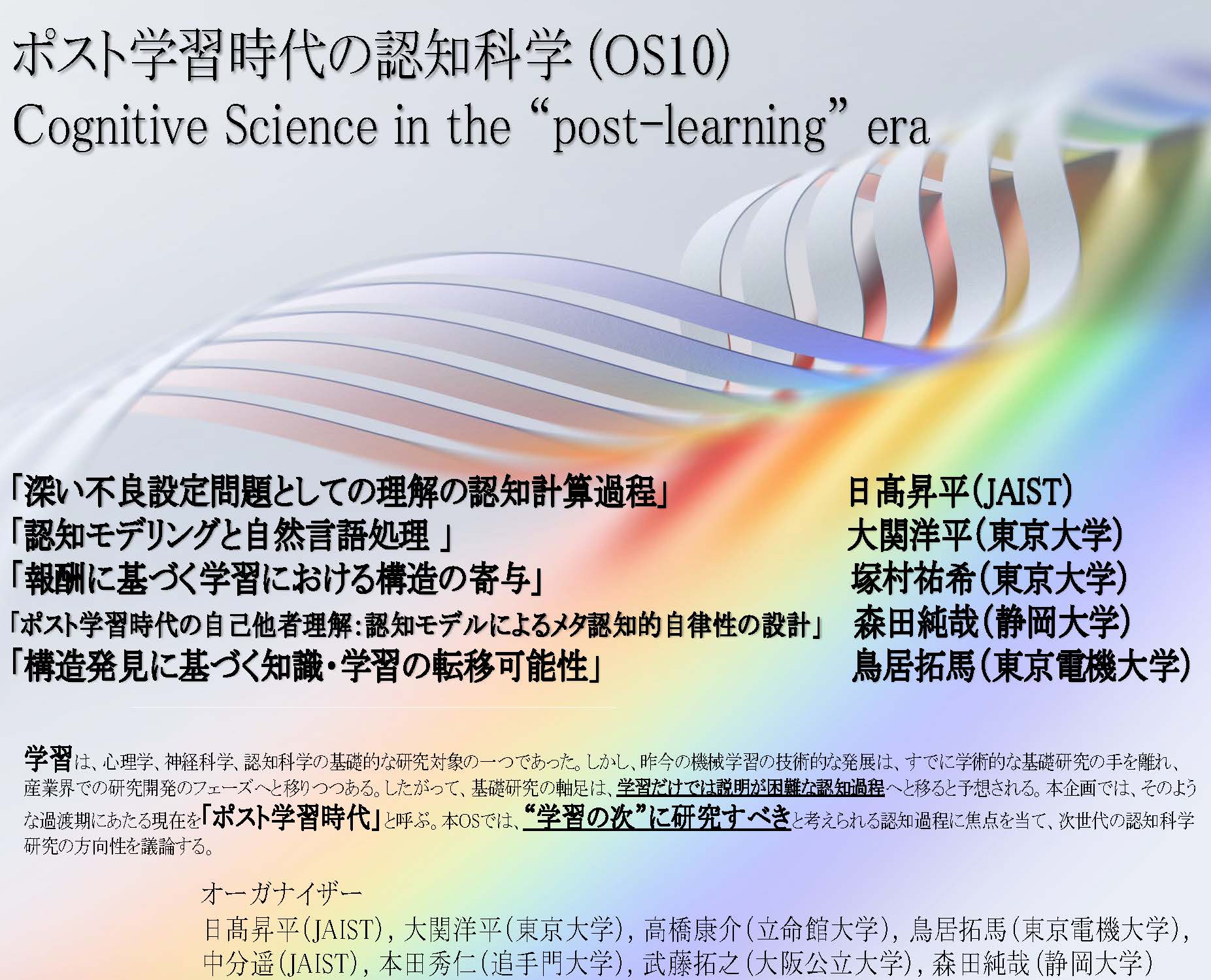 ポスト学習時代の認知科学 (OS10)
Cognitive Science in the “post-learning” era

「深い不良設定問題としての理解の認知計算過程」 日髙昇平(JAIST)
「認知モデリングと自然言語処理 」 大関洋平(東京大学)
「報酬に基づく学習における構造の寄与」 塚村祐希(東京大学)
「ポスト学習時代の自己他者理解:認知モデルによるメタ認知的自律性の設計」 森田純哉(静岡大学)
「構造発見に基づく知識・学習の転移可能性」 鳥居拓馬(東京電機大学)

学習は、心理学、神経科学、認知科学の基礎的な研究対象の一つであった。しかし、昨今の機械学習の技術的な発展は、すでに学術的な基礎研究の手を離れ、産業界での研究開発のフェーズへと移りつつある。したがって、基礎研究の軸足は、学習だけでは説明が困難な認知過程へと移ると予想される。本企画では、そのような過渡期にあたる現在を「ポスト学習時代」と呼ぶ。本OSでは、“学習の次”に研究すべきと考えられる認知過程に焦点を当て、次世代の認知科学研究の方向性を議論する。

オーガナイザー
日髙昇平(JAIST), 大関洋平(東京大学), 高橋康介(立命館大学), 鳥居拓馬(東京電機大学), 中分遥(JAIST), 本田秀仁(追手門大学), 武藤拓之(大阪公立大学), 森田純哉(静岡大学)